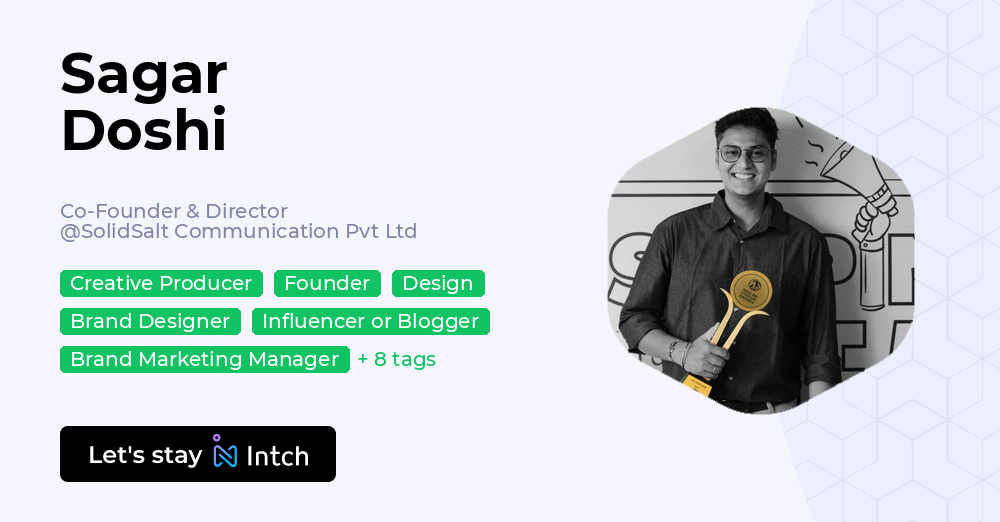 Sagar Doshi

Co-Founder & Director
@SolidSalt Communication Pvt Ltd

Creative Producer
Founder
Design
Brand Designer
Influencer or Blogger
Brand Marketing Manager
+ 8 tags

Let's stay Intch